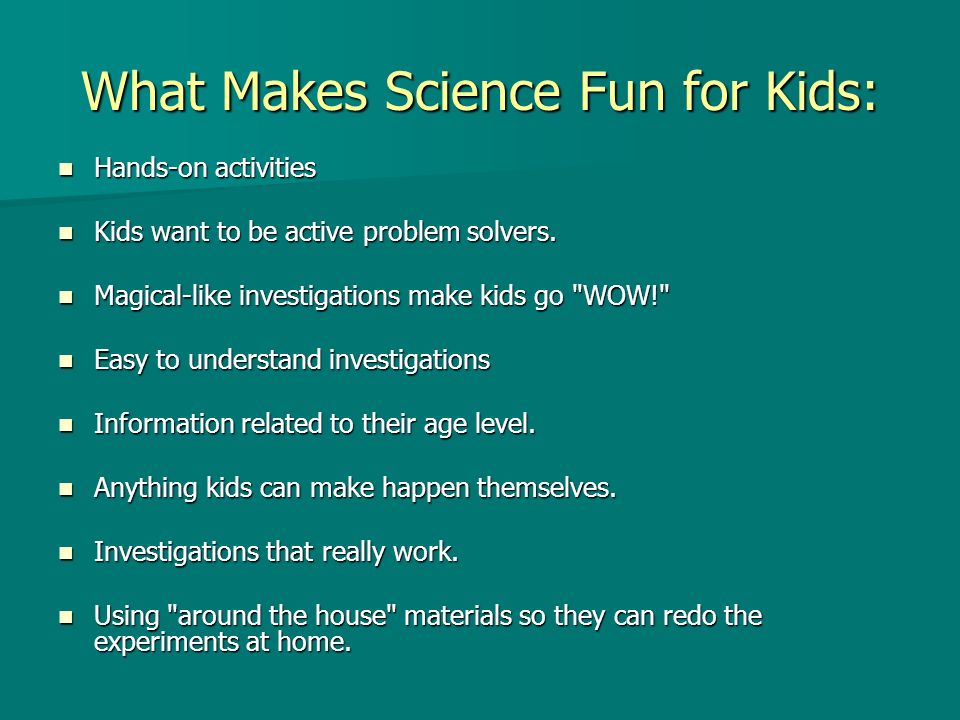 What Makes Science Fun for Kids:

- Hands-on activities
- Kids want to be active problem solvers.
- Magical-like investigations make kids go "WOW!"
- Easy to understand investigations
- Information related to their age level.
- Anything kids can make happen themselves.
- Investigations that really work.
- Using "around the house" materials so they can redo the experiments at home.